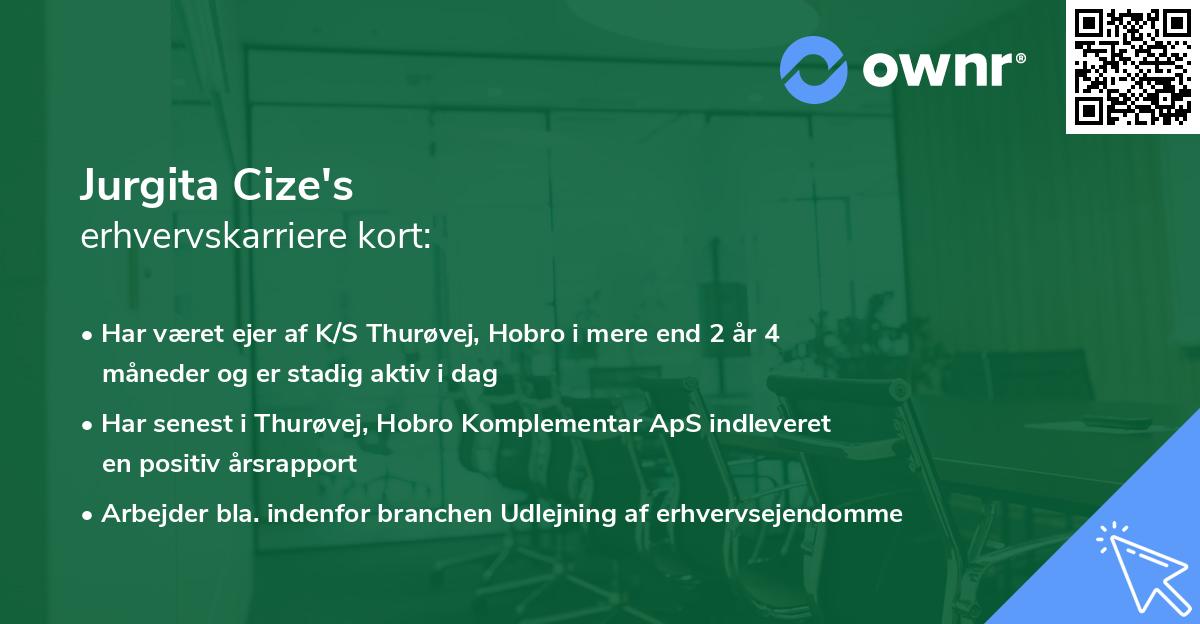 ownr®

Jurgita Cize's
erhvervskarriere kort:

• Har været ejer af K/S Thurøvej, Hobro i mere end 2 år 4 måneder og er stadig aktiv i dag
• Har senest i Thurøvej, Hobro Komplementar ApS indleveret en positiv årsrapport
• Arbejder bla. indenfor branchen Udlejning af erhvervsejendomme